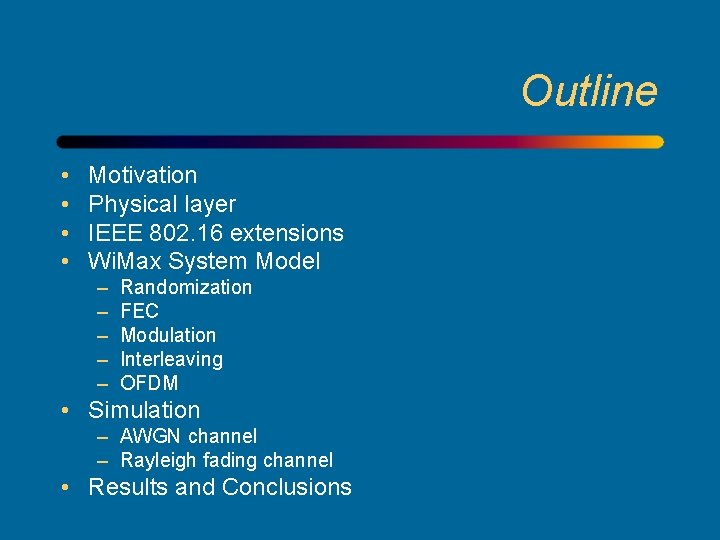 Outline

• Motivation
• Physical layer
• IEEE 802.16 extensions
• WiMax System Model
  – Randomization
  – FEC
  – Modulation
  – Interleaving
  – OFDM
• Simulation
  – AWGN channel
  – Rayleigh fading channel
• Results and Conclusions